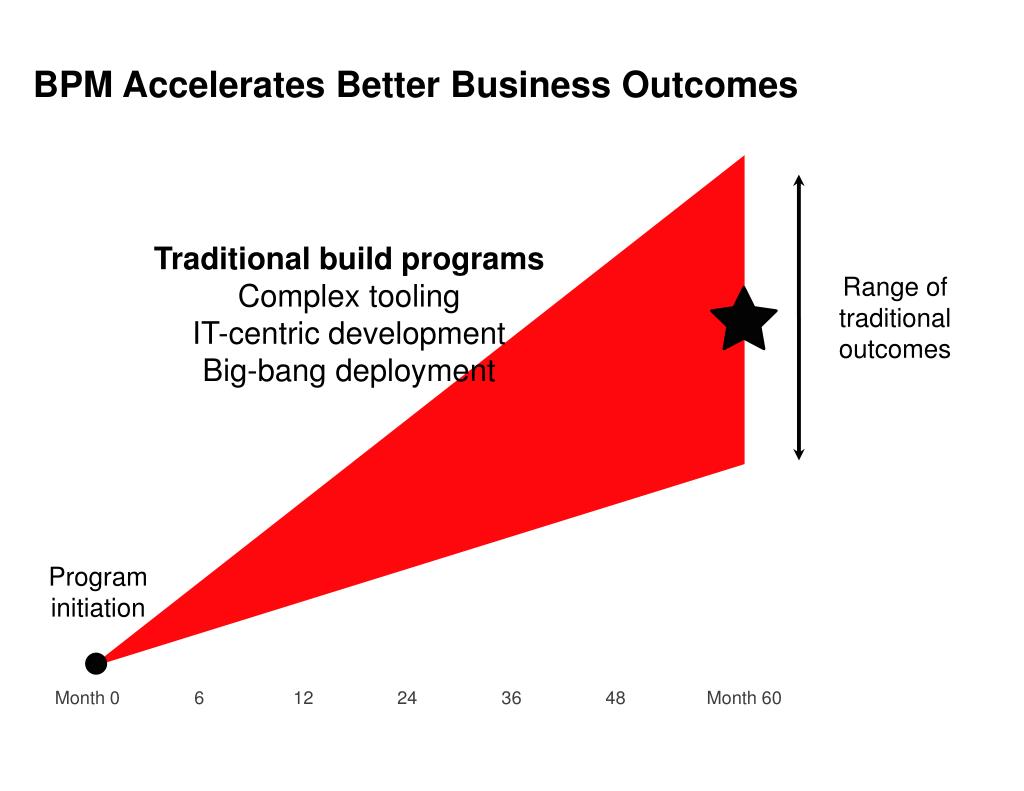 BPM Accelerates Better Business Outcomes

Traditional build programs
Complex tooling
IT-centric development
Big-bang deployment

Range of traditional outcomes

Program initiation

Month 0 6 12 24 36 48 Month 60